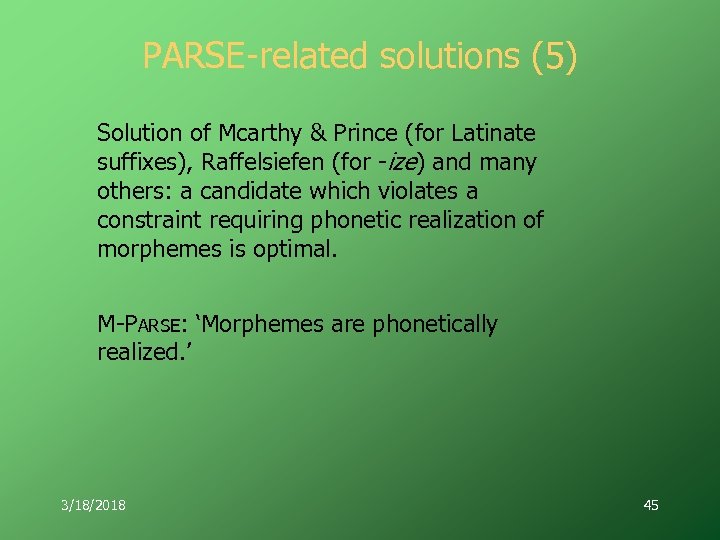 PARSE-related solutions (5)

Solution of Mcarthy & Prince (for Latinate suffixes), Raffelsiefen (for -ize) and many others: a candidate which violates a constraint requiring phonetic realization of morphemes is optimal.

M-PARSE: ‘Morphemes are phonetically realized.’

3/18/2018

45